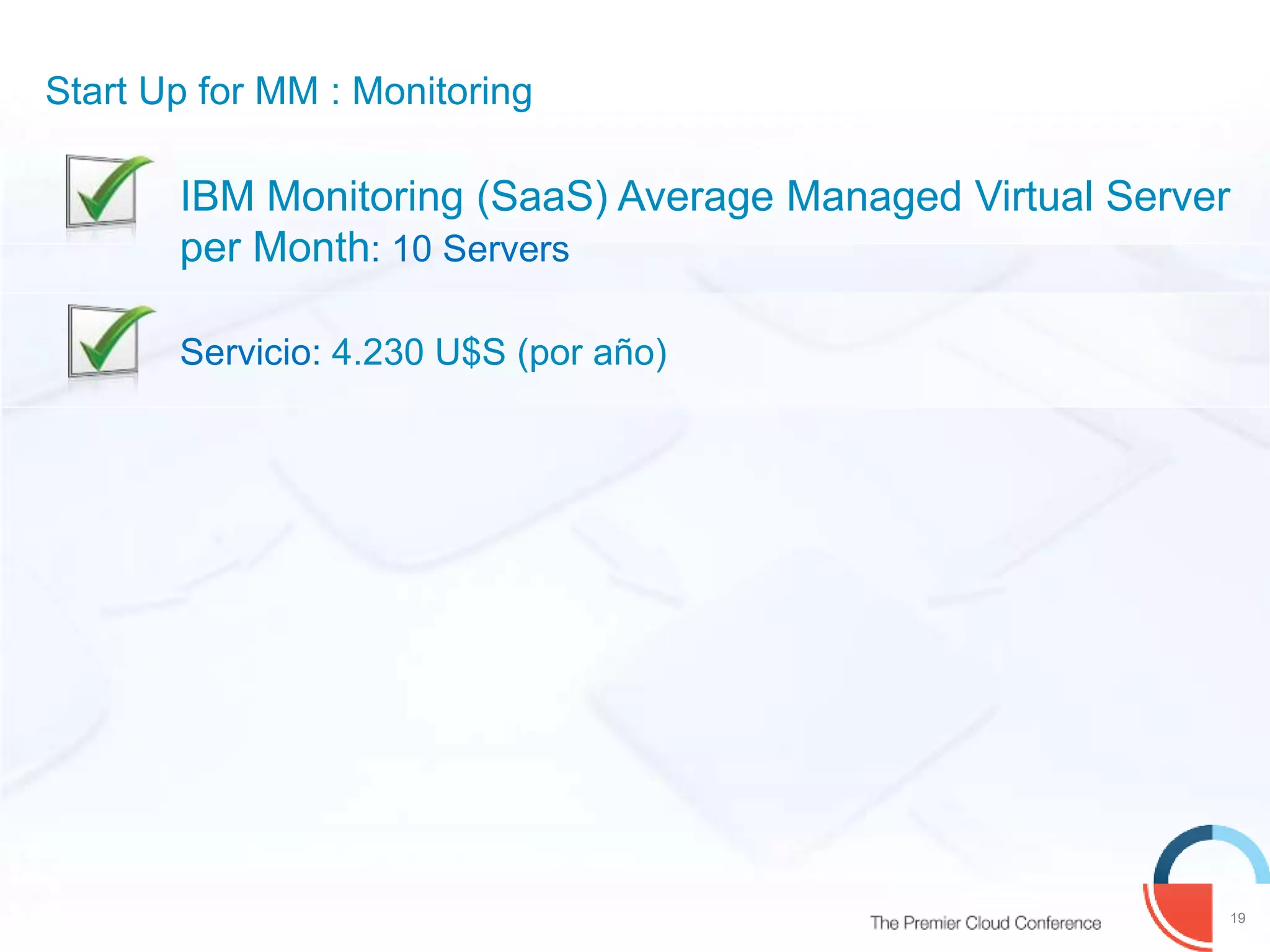 Start Up for MM : Monitoring

IBM Monitoring (SaaS) Average Managed Virtual Server per Month: 10 Servers

Servicio: 4.230 U$S (por año)

The Premier Cloud Conference

19